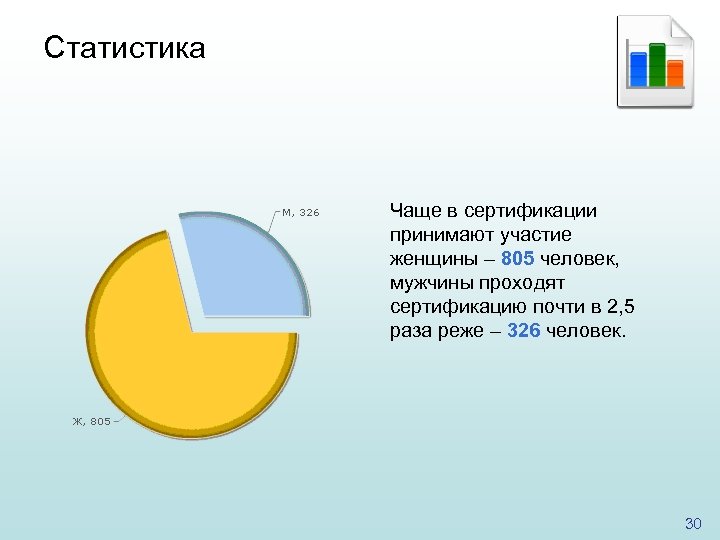 Статистика

М, 326

Ж, 805

Чаще в сертификации принимают участие женщины – 805 человек, мужчины проходят сертификацию почти в 2,5 раза реже – 326 человек.

30